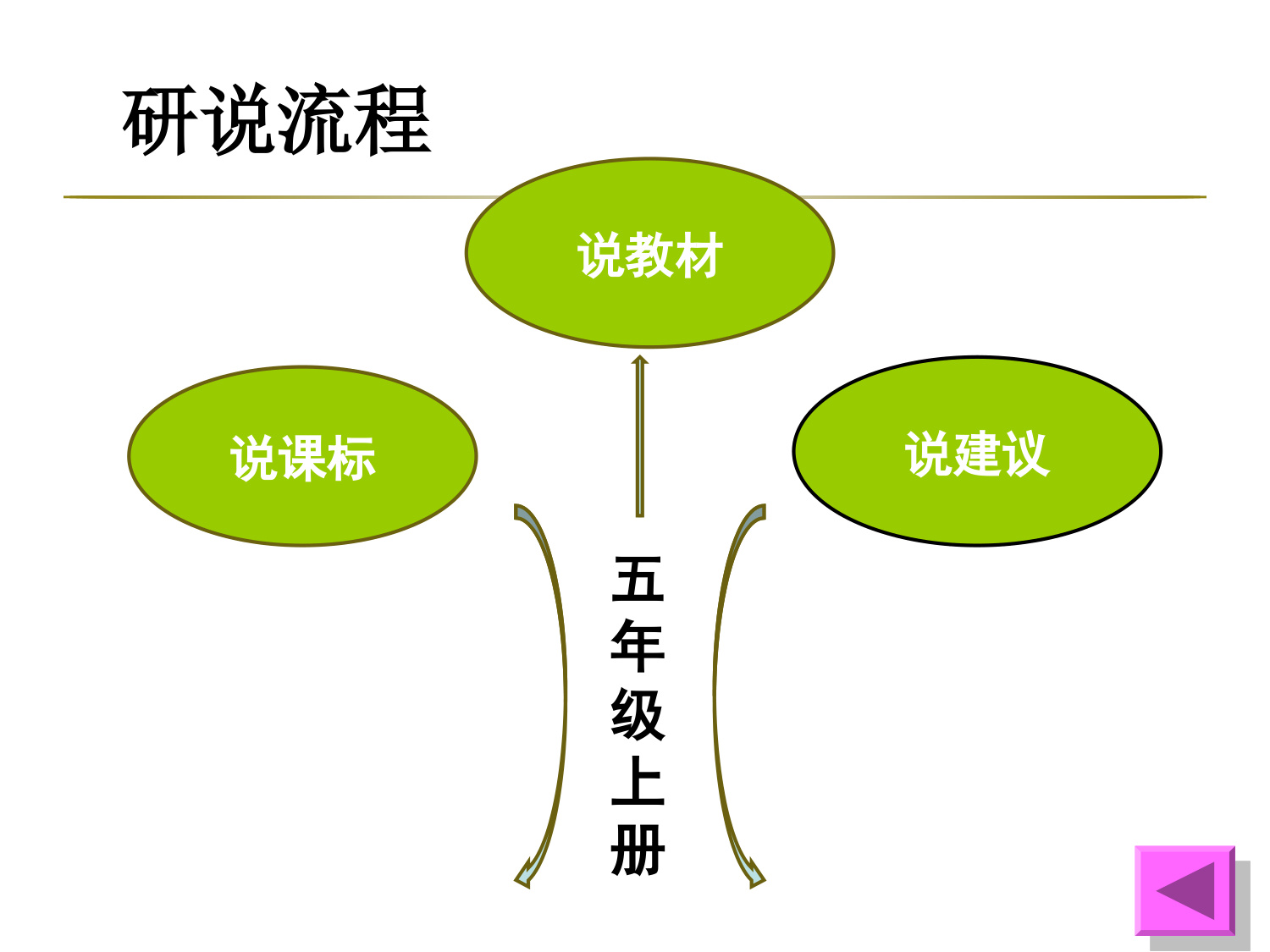 研说流程

说教材

说课标

说建议

五年级上册